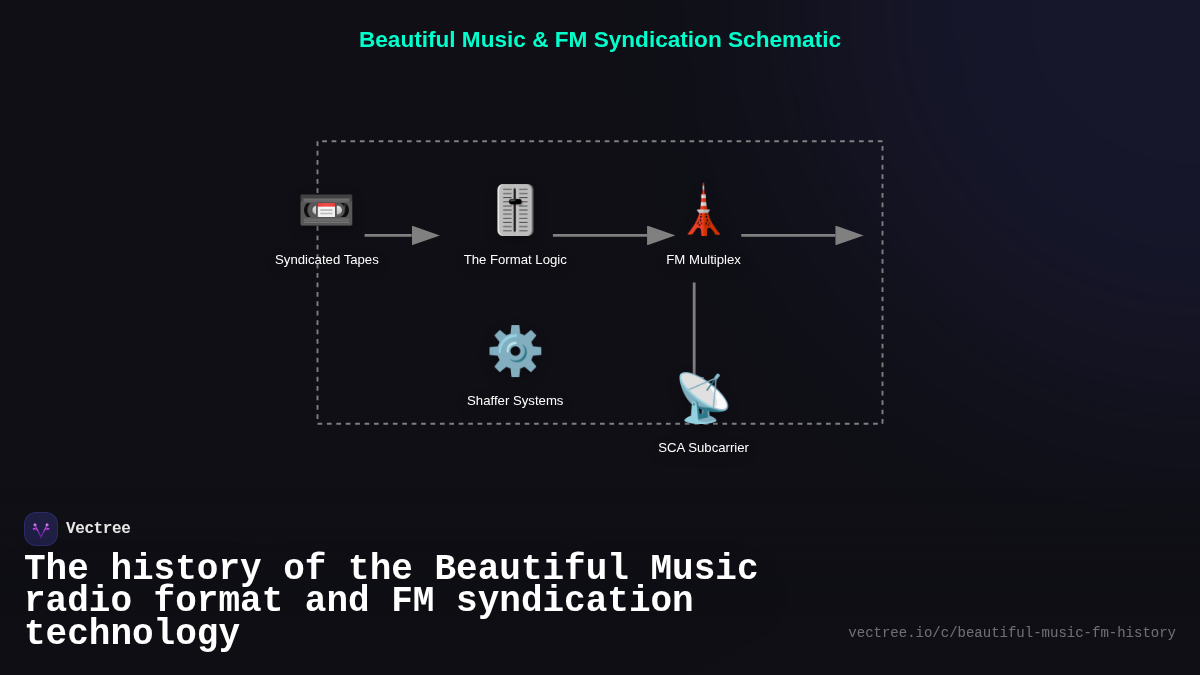 Beautiful Music & FM Syndication Schematic

Syndicated Tapes

The Format Logic

FM Multiplex

Shaffer Systems

SCA Subcarrier

Vectree

The history of the Beautiful Music radio format and FM syndication technology

vectree.io/c/beautiful-music-fm-history